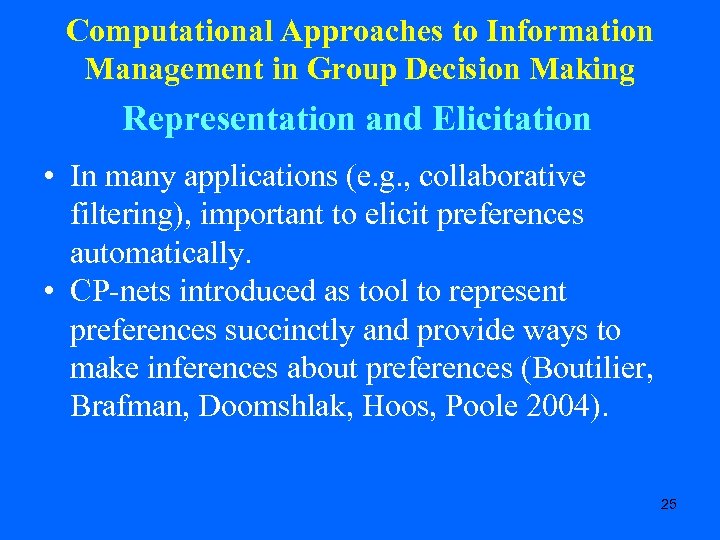 Computational Approaches to Information Management in Group Decision Making

Representation and Elicitation

• In many applications (e.g., collaborative filtering), important to elicit preferences automatically.
• CP-nets introduced as tool to represent preferences succinctly and provide ways to make inferences about preferences (Boutilier, Brafman, Doomshlak, Hoos, Poole 2004).

25